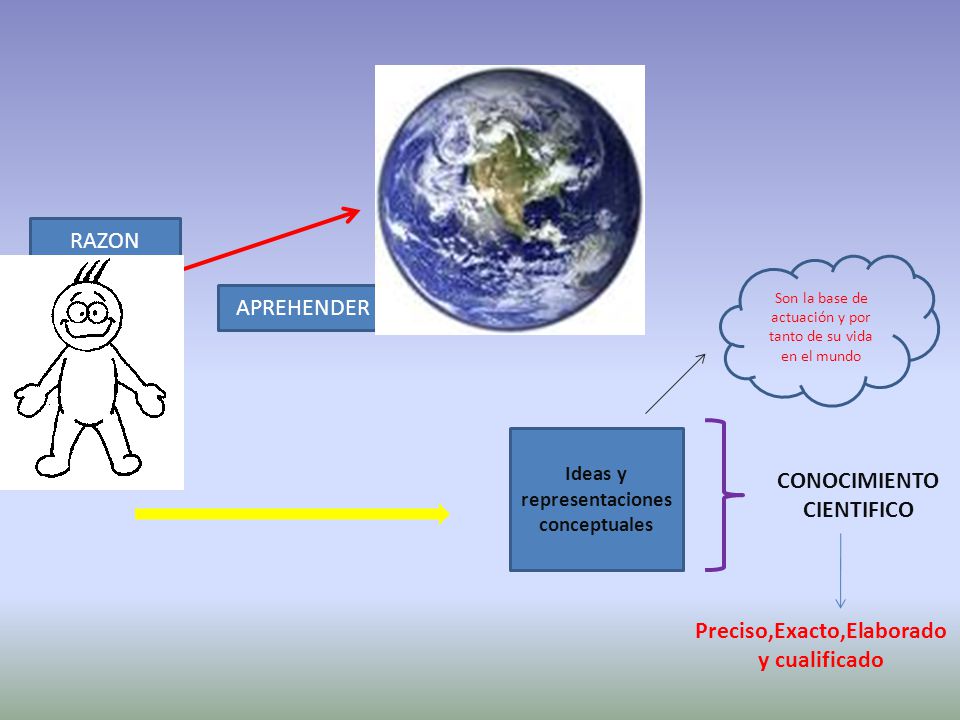 RAZON

APREHENDER

Son la base de actuación y por tanto de su vida en el mundo

Ideas y representaciones conceptuales

CONOCIMIENTO CIENTIFICO

Preciso,Exacto,Elaborado y cualificado